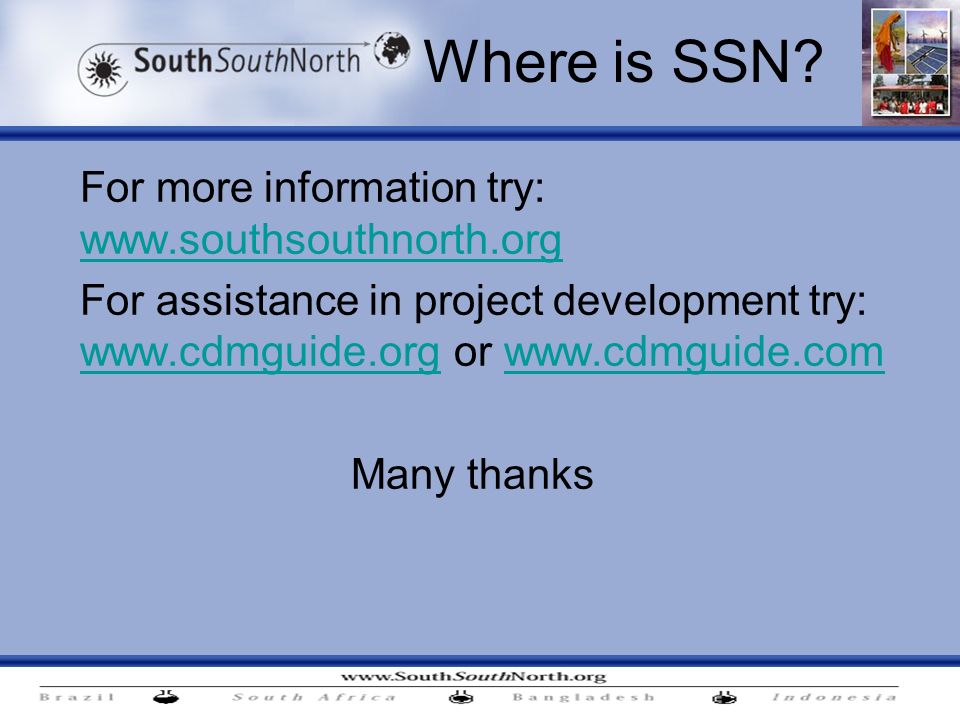 SouthSouthNorth

Where is SSN?

For more information try: www.southsouthnorth.org

For assistance in project development try: www.cdmguide.org or www.cdmguide.com

Many thanks

www.SouthSouthNorth.org

Brazil South Africa Bangladesh Indonesia